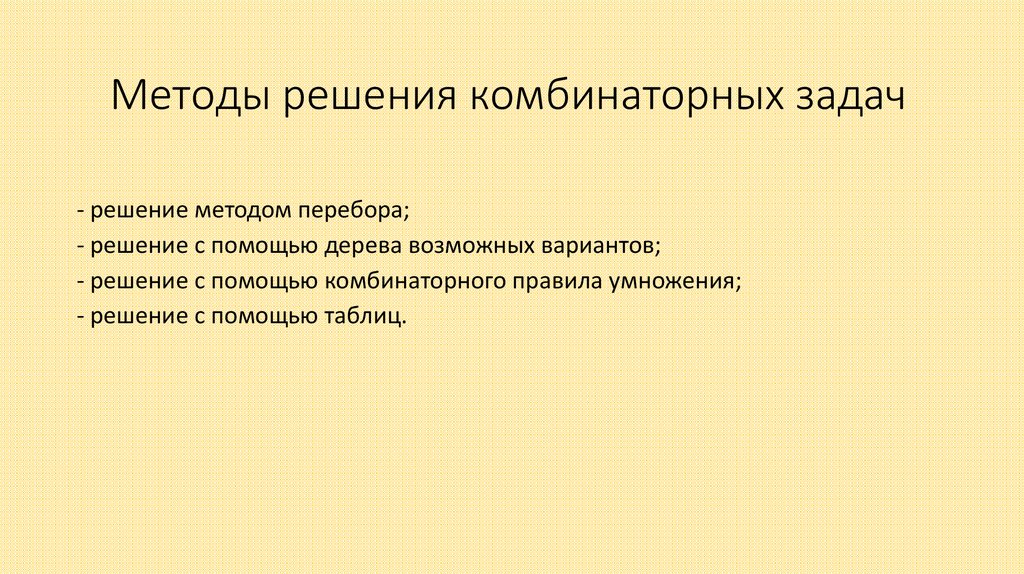 Методы решения комбинаторных задач

- решение методом перебора;
- решение с помощью дерева возможных вариантов;
- решение с помощью комбинаторного правила умножения;
- решение с помощью таблиц.